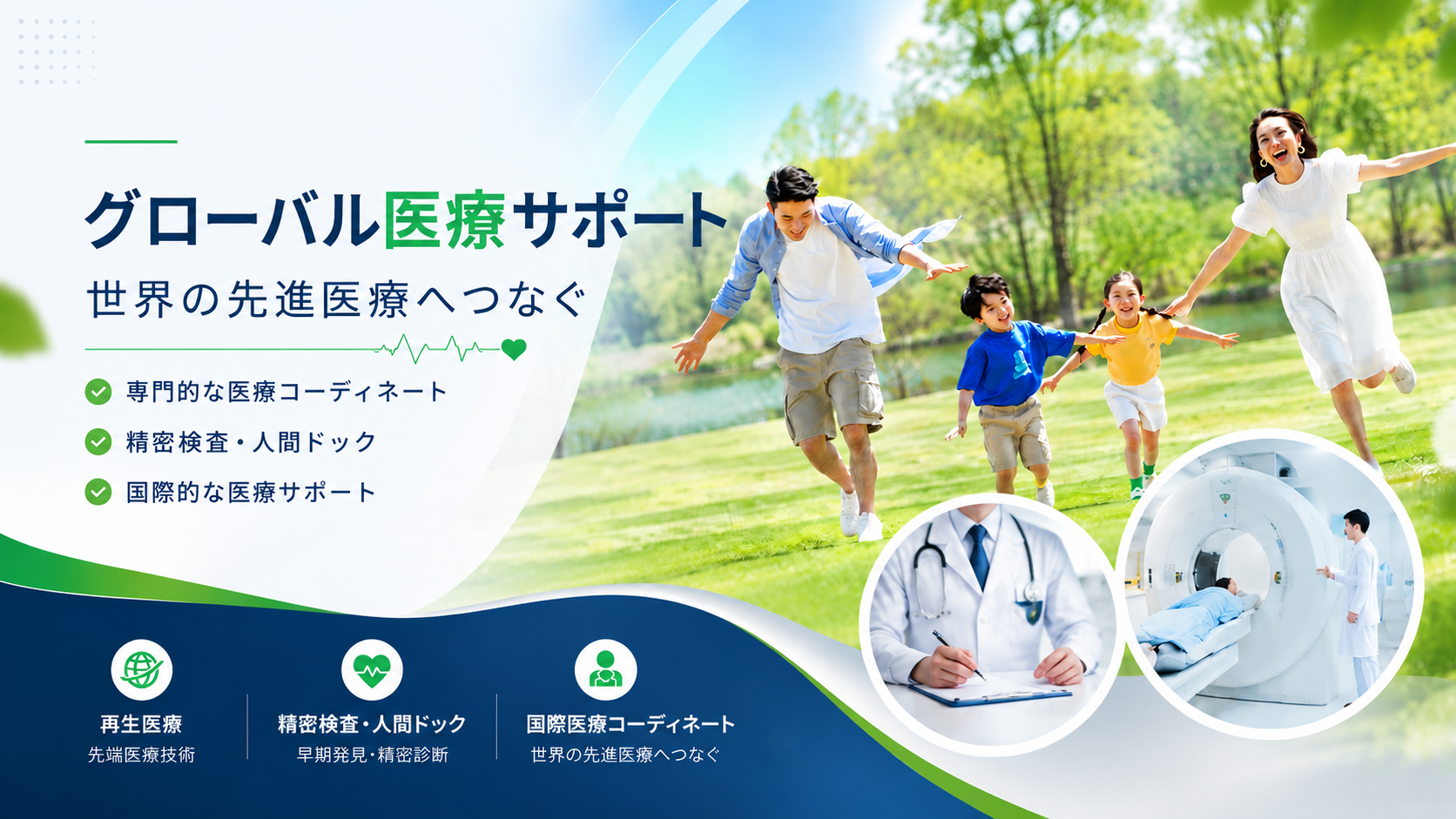 グローバル医療サポート

世界の先進医療へつなぐ

専門的な医療コーディネート

精密検査・人間ドック

国際的な医療サポート

再生医療
先端医療技術

精密検査・人間ドック
早期発見・精密診断

国際医療コーディネート
世界の先進医療へつなぐ